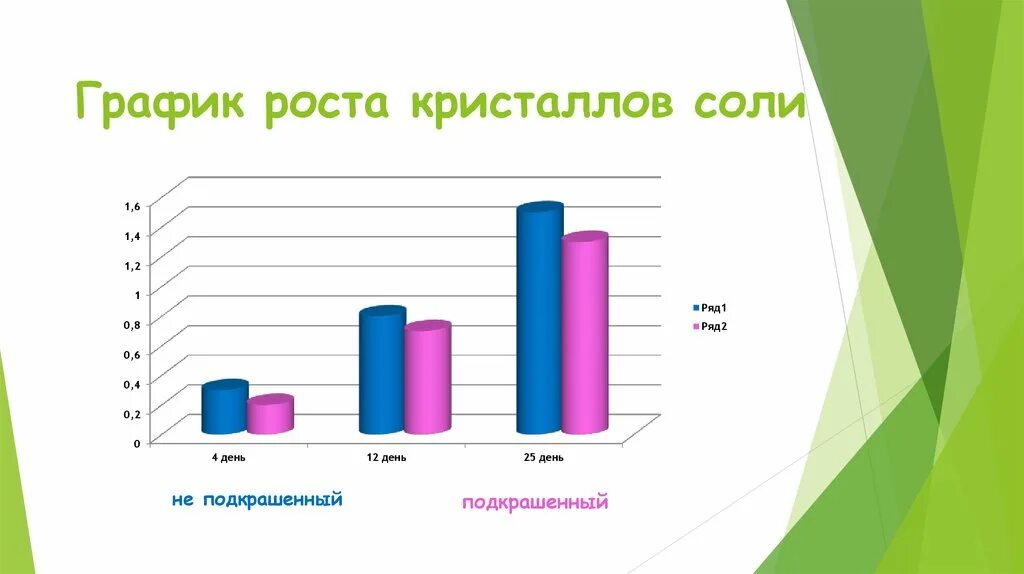 График роста кристаллов соли

1,6
1,4
1,2
1
0,8
0,6
0,4
0,2
0

4 день
12 день
25 день

Ряд1
Ряд2

не подкрашенный

подкрашенный